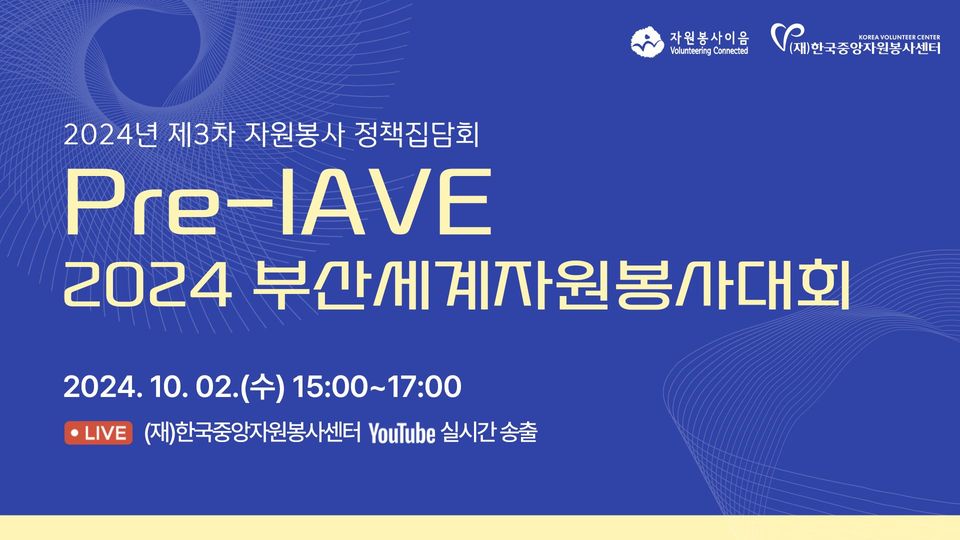 자원봉사이음
Volunteering Connected

KOREA VOLUNTEER CENTER
(재)한국중앙자원봉사센터

2024년 제3차 자원봉사 정책집담회

Pre-IAVE
2024 부산세계자원봉사대회

2024. 10. 02.(수) 15:00~17:00

• LIVE (재)한국중앙자원봉사센터 YouTube 실시간 송출